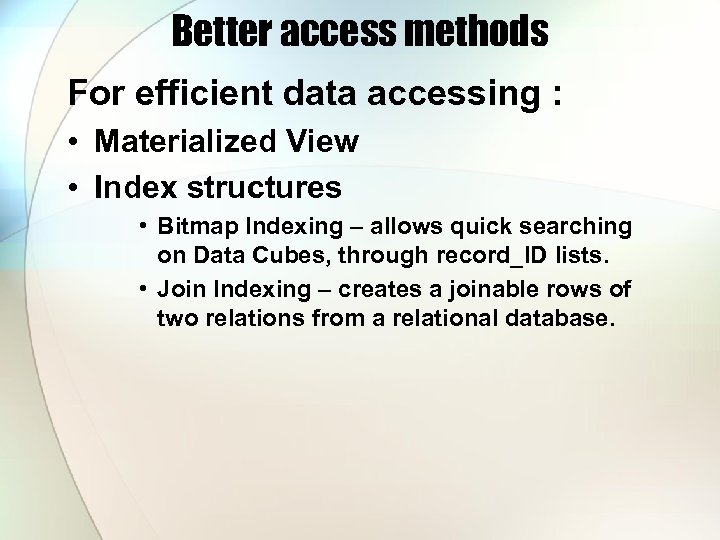 Better access methods

For efficient data accessing :

• Materialized View
• Index structures
  • Bitmap Indexing – allows quick searching on Data Cubes, through record_ID lists.
  • Join Indexing – creates a joinable rows of two relations from a relational database.